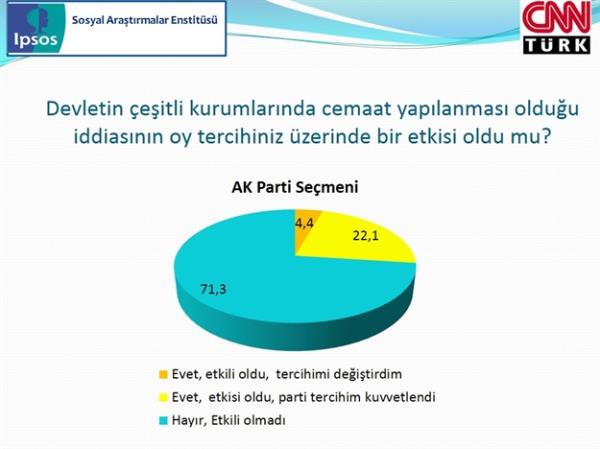 Ipsos Sosyal Araştırmalar Enstitüsü

CNN TÜRK

Devletin çeşitli kurumlarında cemaat yapılanması olduğu iddiasının oy tercihiniz üzerinde bir etkisi oldu mu?

AK Parti Seçmeni

4,4

22,1

71,3

Evet, etkili oldu, tercihimi değiştirdim

Evet, etkisi oldu, parti tercihim kuvvetlendi

Hayır, Etkili olmadı